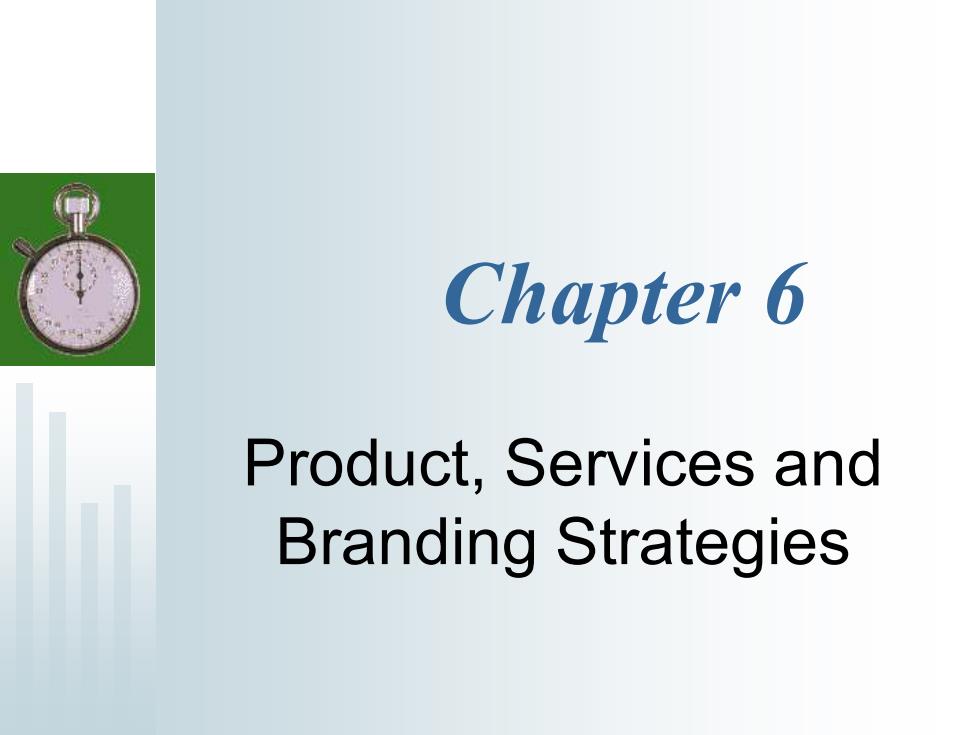 Chapter 6

Product, Services and Branding Strategies